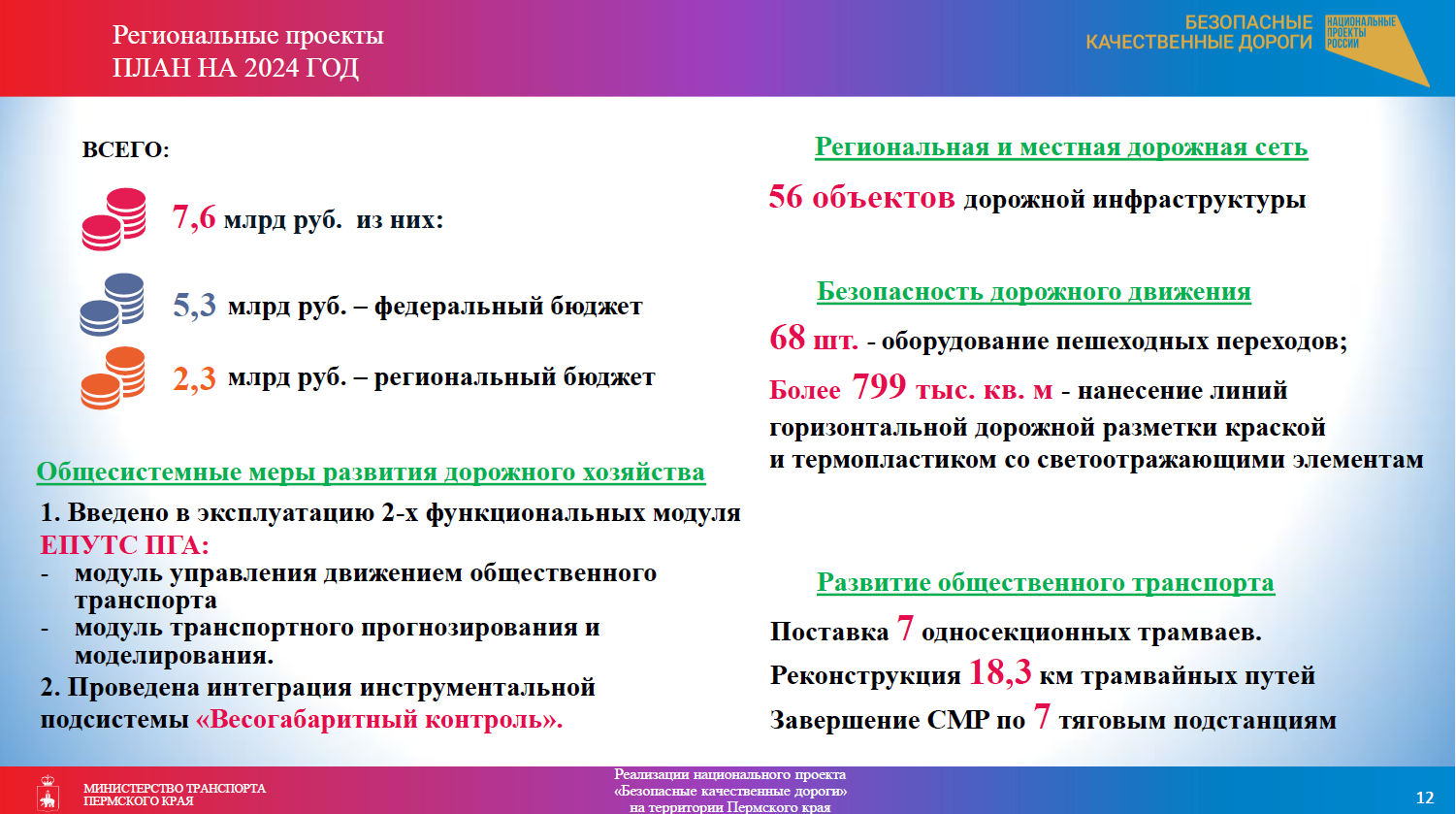 Региональные проекты
ПЛАН НА 2024 ГОД

БЕЗОПАСНЫЕ КАЧЕСТВЕННЫЕ ДОРОГИ

НАЦИОНАЛЬНЫЕ ПРОЕКТЫ РОССИИ

ВСЕГО:

7,6 млрд руб. из них:

5,3 млрд руб. – федеральный бюджет

2,3 млрд руб. – региональный бюджет

Общесистемные меры развития дорожного хозяйства

1. Введено в эксплуатацию 2-х функциональных модуля ЕПУТС ПГА:
- модуль управления движением общественного транспорта
- модуль транспортного прогнозирования и моделирования.
2. Проведена интеграция инструментальной подсистемы «Весогабаритный контроль».

Региональная и местная дорожная сеть

56 объектов дорожной инфраструктуры

Безопасность дорожного движения

68 шт. - оборудование пешеходных переходов;

Более 799 тыс. кв. м - нанесение линий горизонтальной дорожной разметки краской и термопластиком со светоотражающими элементам

Развитие общественного транспорта

Поставка 7 односекционных трамваев.

Реконструкция 18,3 км трамвайных путей

Завершение СМР по 7 тяговым подстанциям

МИНИСТЕРСТВО ТРАНСПОРТА ПЕРМСКОГО КРАЯ

Реализации национального проекта «Безопасные качественные дороги» на территории Пермского края

12